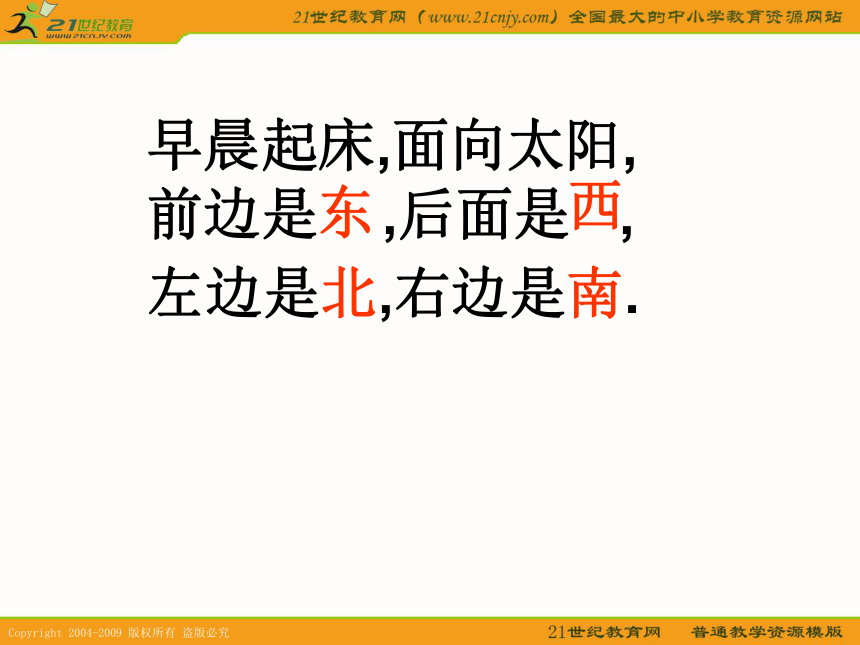 21世纪教育
www.21cnjy.com

21世纪教育网（www.21cnjy.com）全国最大的中小学教育资源网站

早晨起床,面向太阳,
前边是东,后面是西,
左边是北,右边是南.

Copyright 2004-2009 版权所有 盗版必究

21世纪教育网 普通教学资源模版